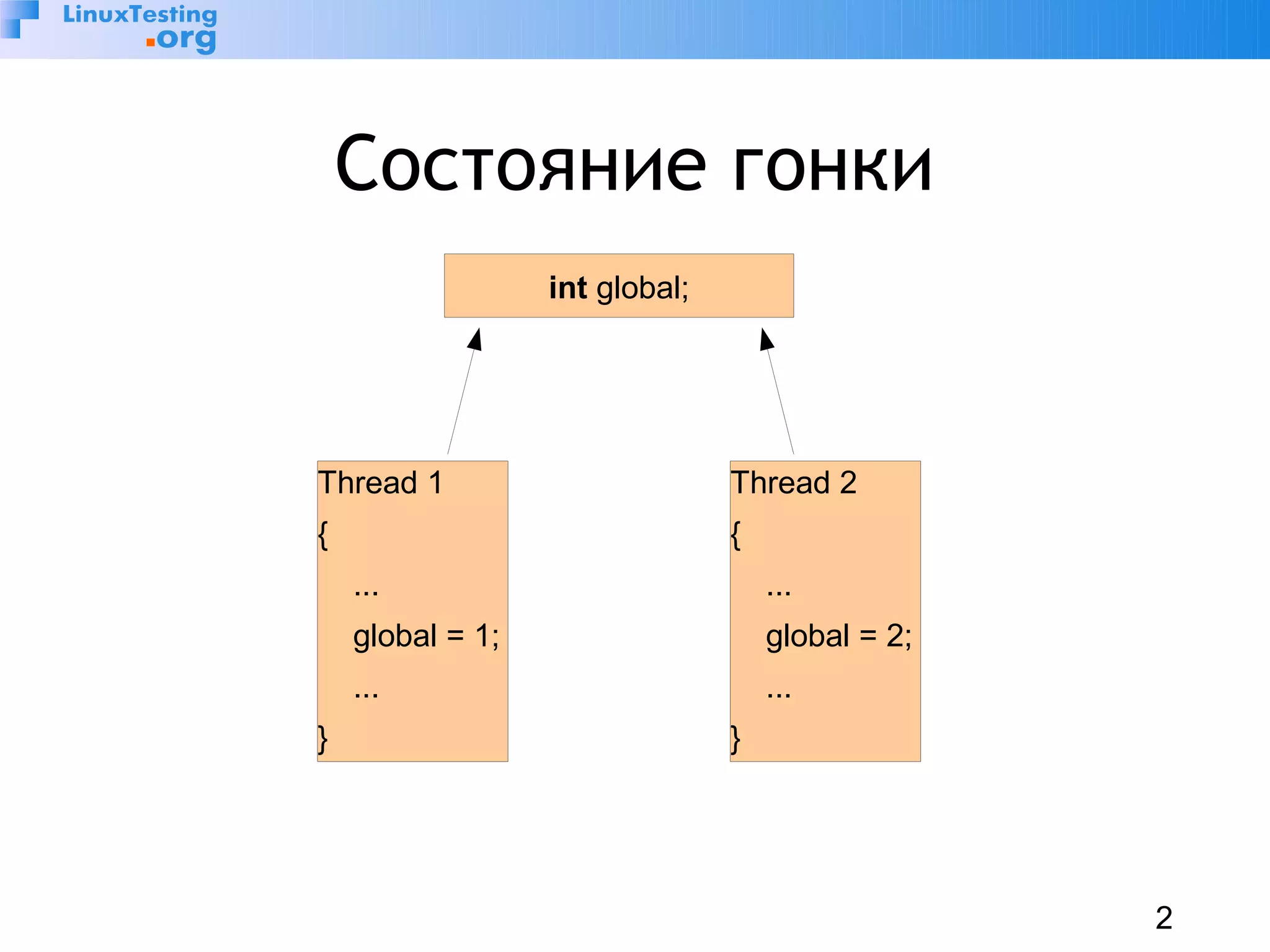 LinuxTesting
.org

Состояние гонки

int global;

Thread 1
{
...
global = 1;
...
}

Thread 2
{
...
global = 2;
...
}

2